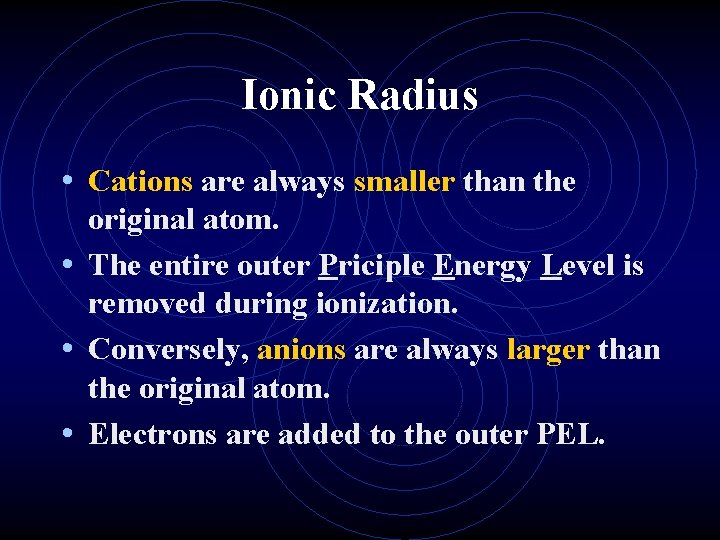 Ionic Radius

• Cations are always smaller than the original atom.

• The entire outer Priciple Energy Level is removed during ionization.

• Conversely, anions are always larger than the original atom.

• Electrons are added to the outer PEL.